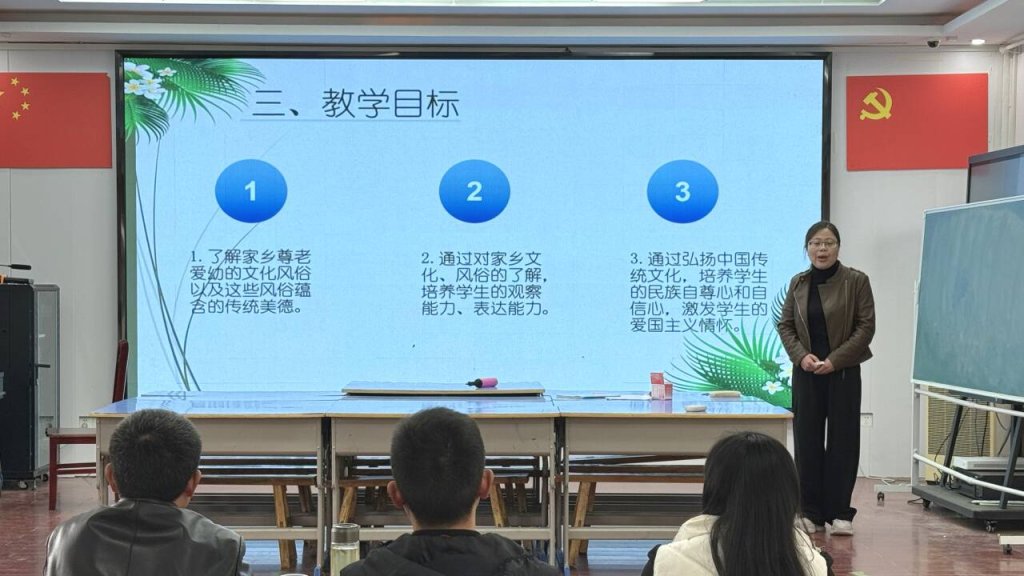 三、教学目标

1

1. 了解家乡尊老爱幼的文化风俗以及这些风俗蕴含的传统美德。

2

2. 通过对家乡文化、风俗的了解，培养学生的观察能力、表达能力。

3

3. 通过弘扬中国传统文化，培养学生的民族自尊心和自信心，激发学生的爱国主义情怀。